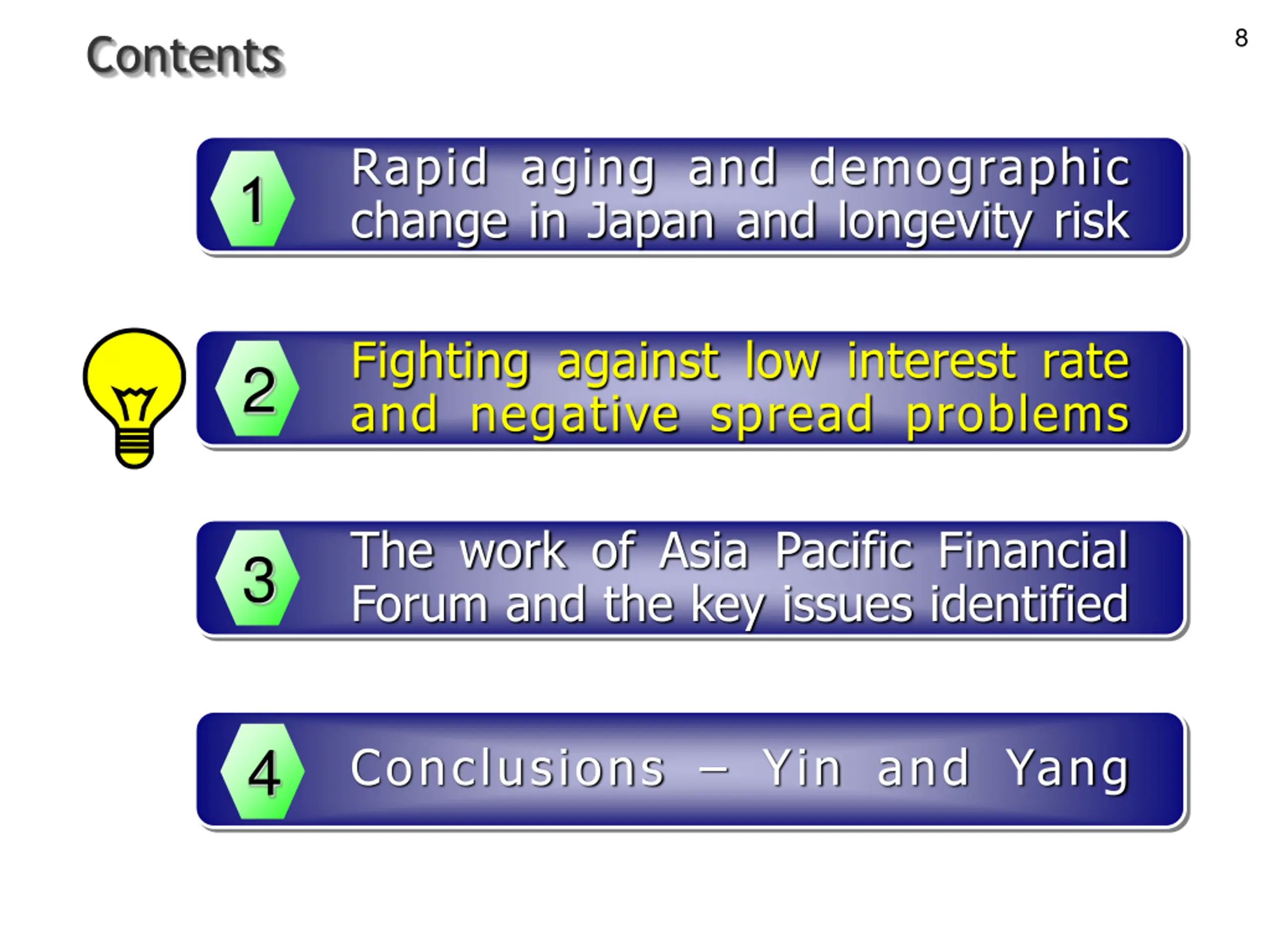 Contents

8

1 Rapid aging and demographic change in Japan and longevity risk

2 Fighting against low interest rate and negative spread problems

3 The work of Asia Pacific Financial Forum and the key issues identified

4 Conclusions – Yin and Yang